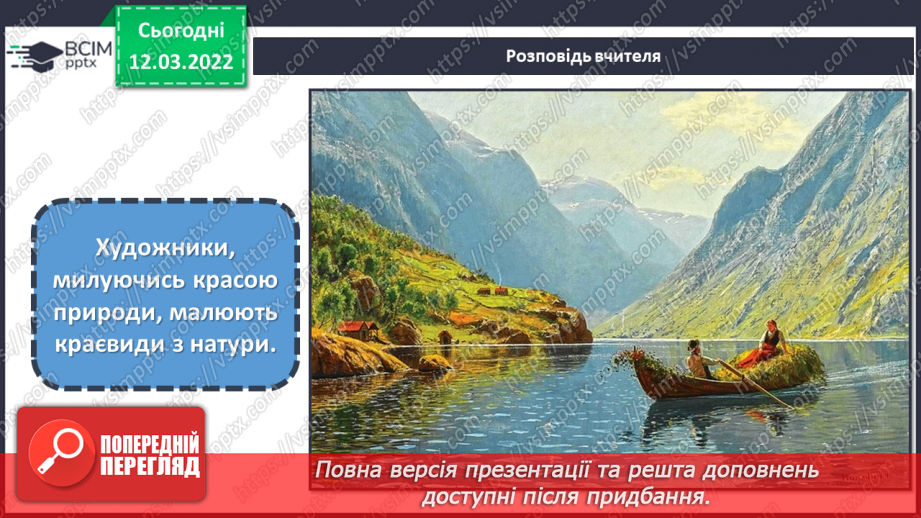 ВСІМ pptx

Сьогодні 12.03.2022

Розповідь вчителя

Художники, милуючись красою природи, малюють краєвиди з натури.

ПОПЕРЕДНІЙ ПЕРЕГЛЯД

Повна версія презентації та решта доповнень доступні після придбання.

https://vsimpptx.com